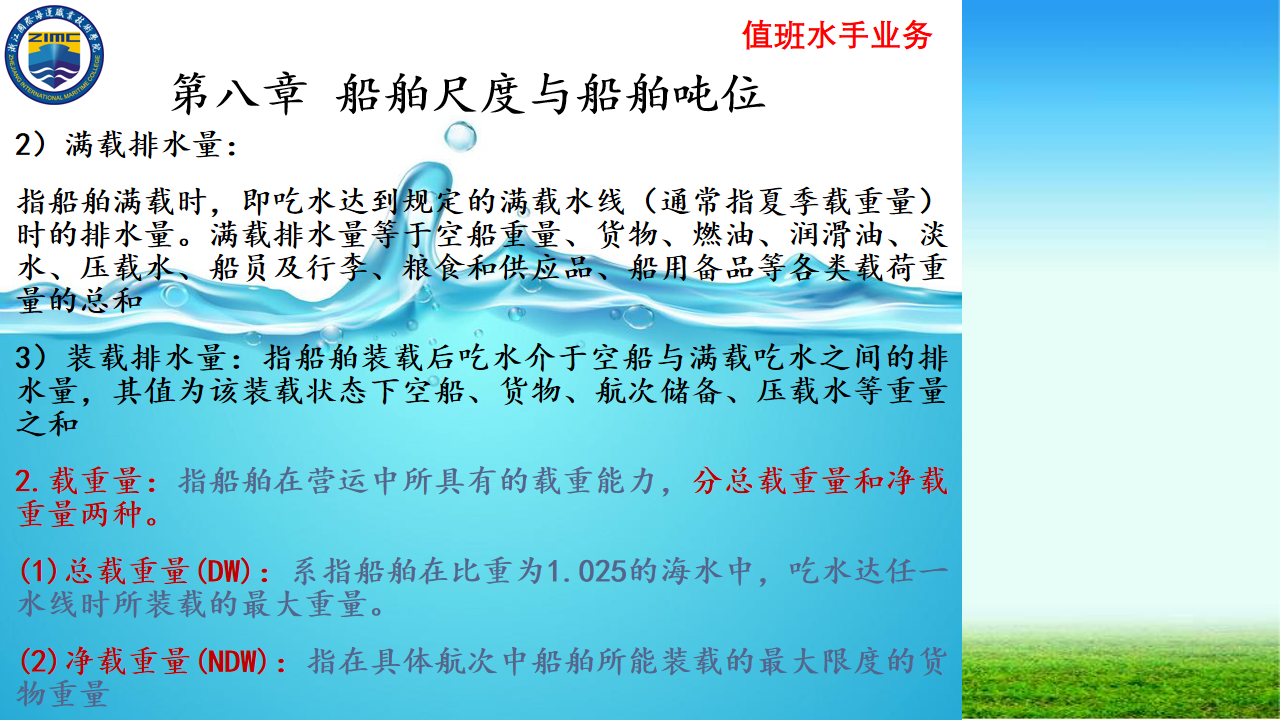 浙江国际海运职业技术学院
ZIMC
ZHEJIANG INTERNATIONAL MARITIME COLLEGE

值班水手业务

第八章 船舶尺度与船舶吨位

2）满载排水量：

指船舶满载时，即吃水达到规定的满载水线（通常指夏季载重量）时的排水量。满载排水量等于空船重量、货物、燃油、润滑油、淡水、压载水、船员及行李、粮食和供应品、船用备品等各类载荷重量的总和

3）装载排水量：指船舶装载后吃水介于空船与满载吃水之间的排水量，其值为该装载状态下空船、货物、航次储备、压载水等重量之和

2.载重量：指船舶在营运中所具有的载重能力，分总载重量和净载重量两种。

(1)总载重量(DW)：系指船舶在比重为1.025的海水中，吃水达任一水线时所装载的最大重量。

(2)净载重量(NDW)：指在具体航次中船舶所能装载的最大限度的货物重量